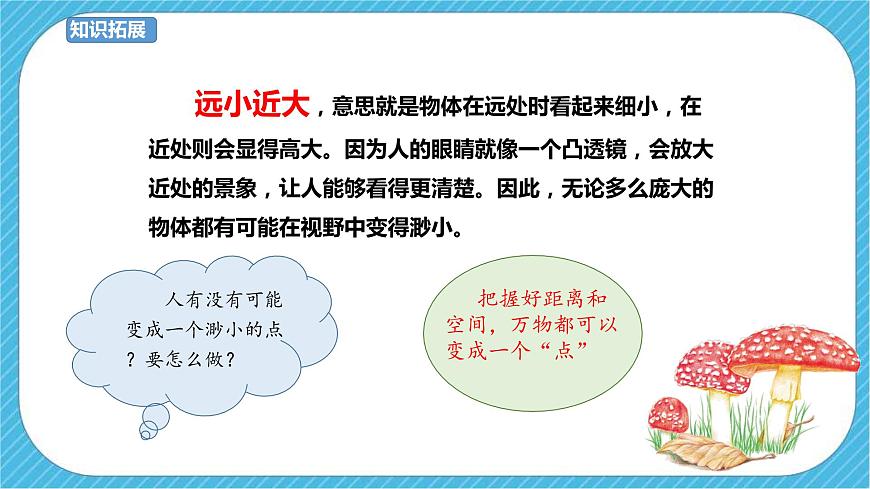 知识拓展

远小近大，意思就是物体在远处时看起来细小，在近处则会显得高大。因为人的眼睛就像一个凸透镜，会放大近处的景象，让人能够看得更清楚。因此，无论多么庞大的物体都有可能在视野中变得渺小。

人有没有可能变成一个渺小的点？要怎么做？

把握好距离和空间，万物都可以变成一个“点”